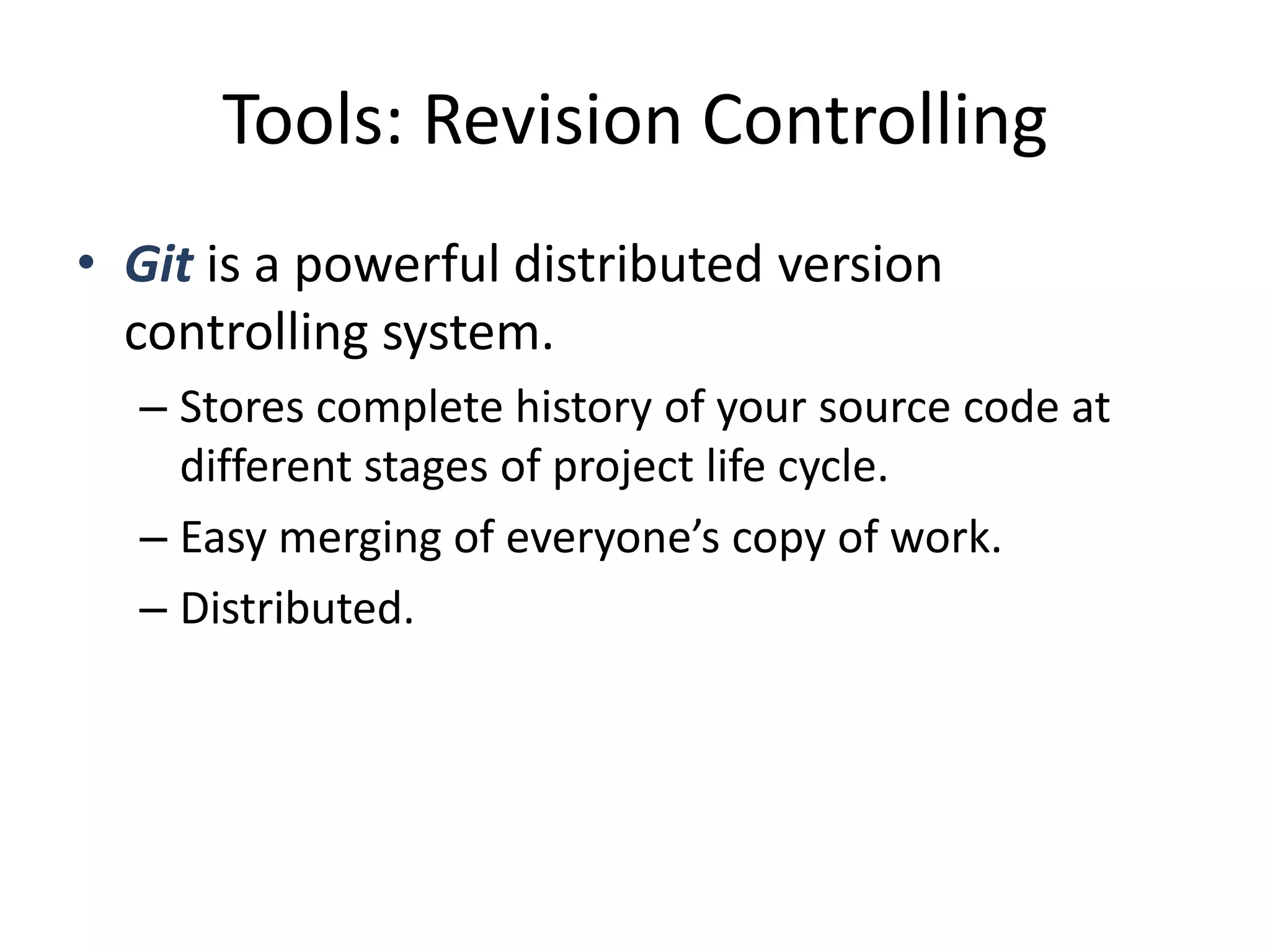 Tools: Revision Controlling

• Git is a powerful distributed version controlling system.

– Stores complete history of your source code at different stages of project life cycle.

– Easy merging of everyone’s copy of work.

– Distributed.